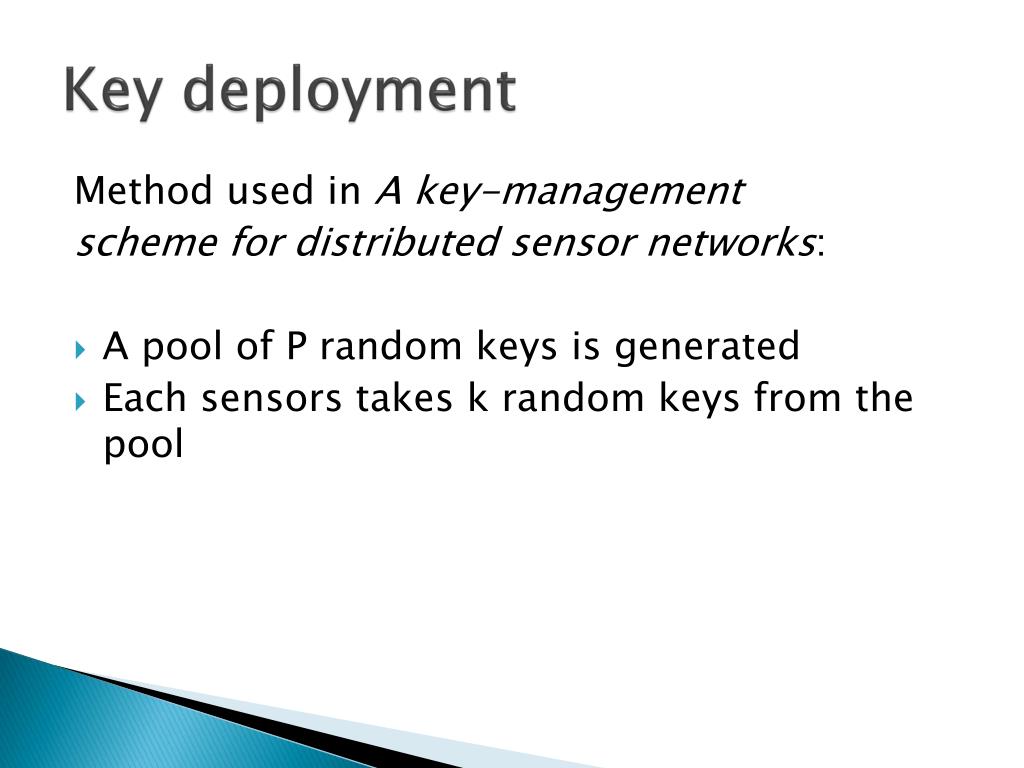 Key deployment

Method used in A key-management scheme for distributed sensor networks:

A pool of P random keys is generated
Each sensors takes k random keys from the pool